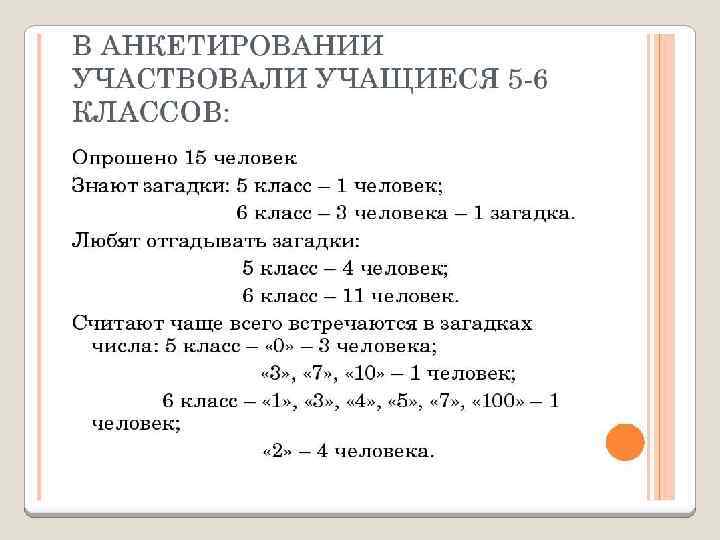 В АНКЕТИРОВАНИИ УЧАСТВОВАЛИ УЧАЩИЕСЯ 5-6 КЛАССОВ:

Опрошено 15 человек

Знают загадки: 5 класс – 1 человек;

6 класс – 3 человека – 1 загадка.

Любят отгадывать загадки:

5 класс – 4 человек;

6 класс – 11 человек.

Считают чаще всего встречаются в загадках числа: 5 класс – «0» – 3 человека;

«3», «7», «10» – 1 человек;

6 класс – «1», «3», «4», «5», «7», «100» – 1 человек;

«2» – 4 человека.